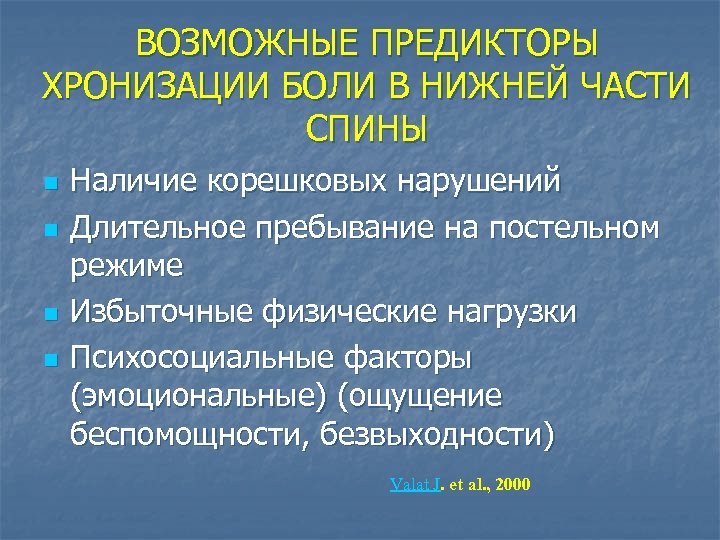 ВОЗМОЖНЫЕ ПРЕДИКТОРЫ ХРОНИЗАЦИИ БОЛИ В НИЖНЕЙ ЧАСТИ СПИНЫ

- Наличие корешковых нарушений
- Длительное пребывание на постельном режиме
- Избыточные физические нагрузки
- Психосоциальные факторы (эмоциональные) (ощущение беспомощности, безвыходности)

Valat J. et al., 2000